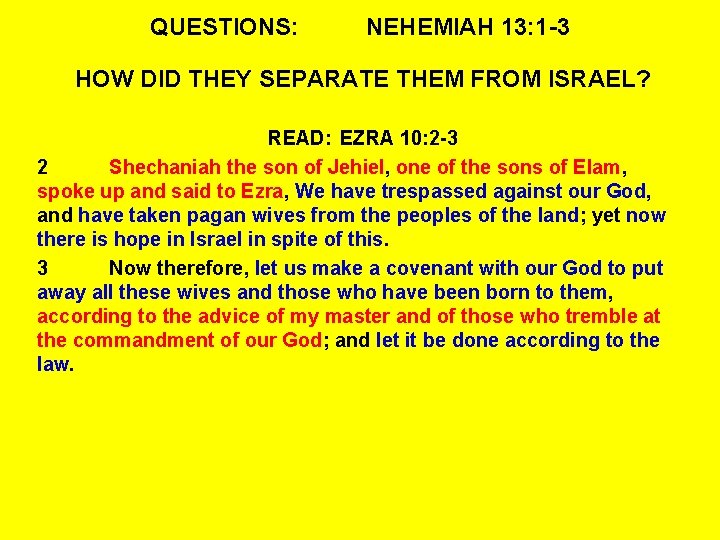 QUESTIONS: NEHEMIAH 13:1-3

HOW DID THEY SEPARATE THEM FROM ISRAEL?

READ: EZRA 10:2-3

2 Shechaniah the son of Jehiel, one of the sons of Elam, spoke up and said to Ezra, We have trespassed against our God, and have taken pagan wives from the peoples of the land; yet now there is hope in Israel in spite of this.

3 Now therefore, let us make a covenant with our God to put away all these wives and those who have been born to them, according to the advice of my master and of those who tremble at the commandment of our God; and let it be done according to the law.